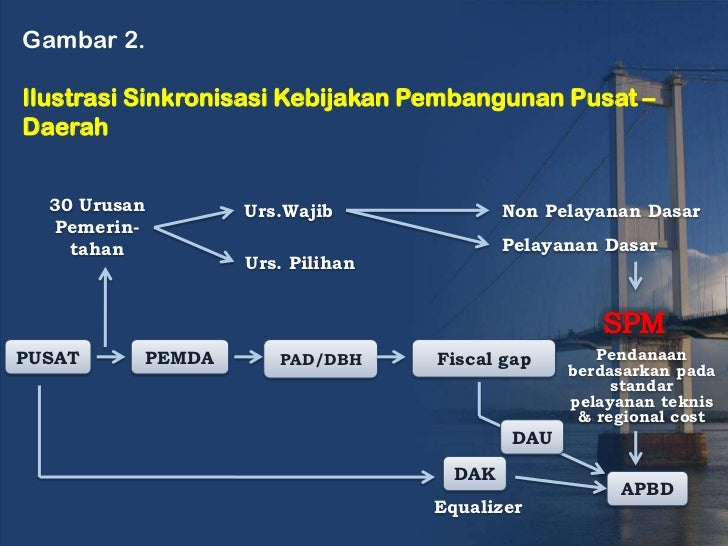 Gambar 2.

Ilustrasi Sinkronisasi Kebijakan Pembangunan Pusat – Daerah

30 Urusan Pemerintahan

Urs.Wajib

Urs. Pilihan

Non Pelayanan Dasar

Pelayanan Dasar

SPM

Pendanaan berdasarkan pada standar pelayanan teknis & regional cost

PUSAT

PEMDA

PAD/DBH

Fiscal gap

DAU

DAK

Equalizer

APBD